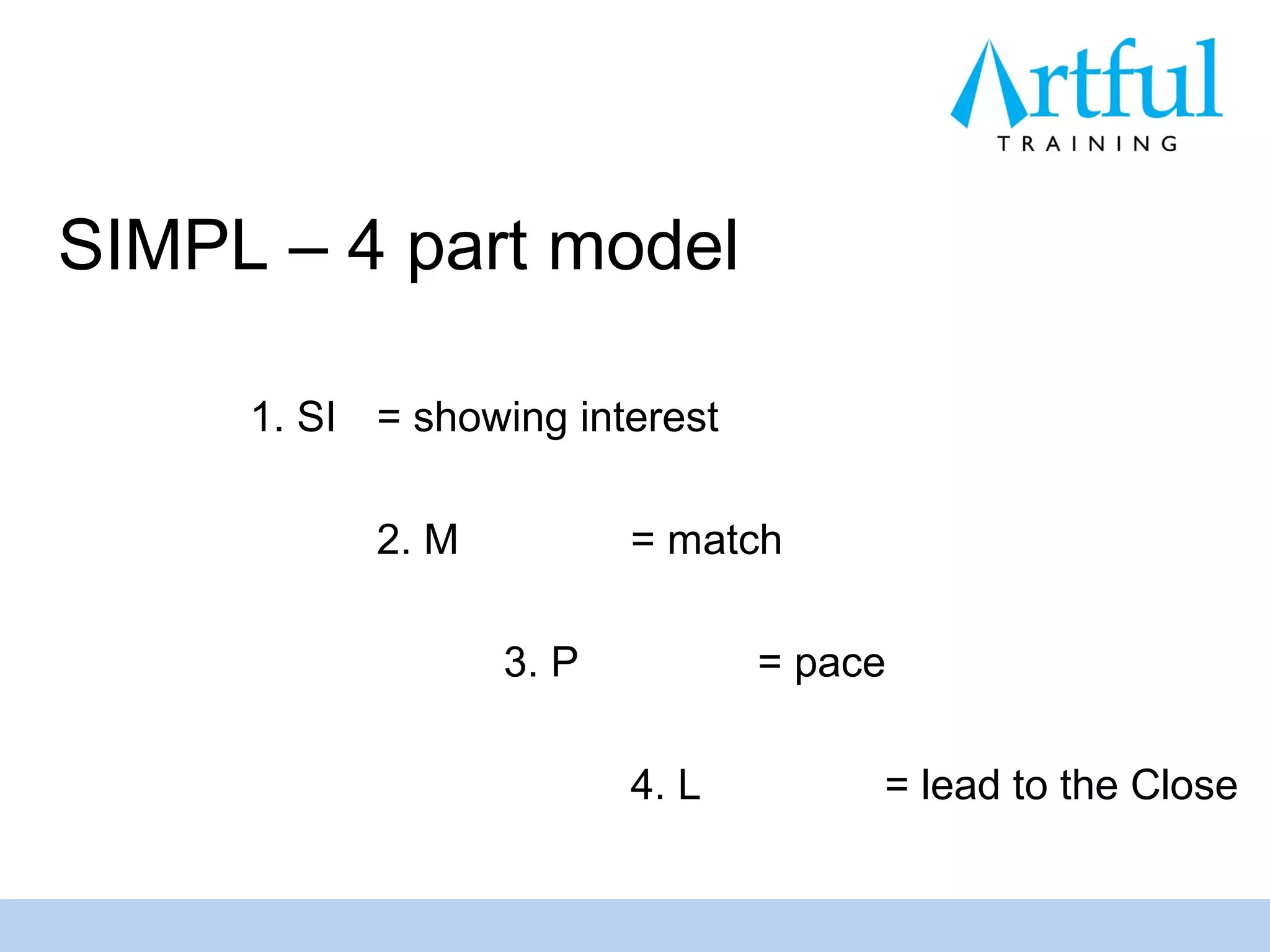 Artful
TRAINING

SIMPL – 4 part model

1. SI = showing interest

2. M = match

3. P = pace

4. L = lead to the Close